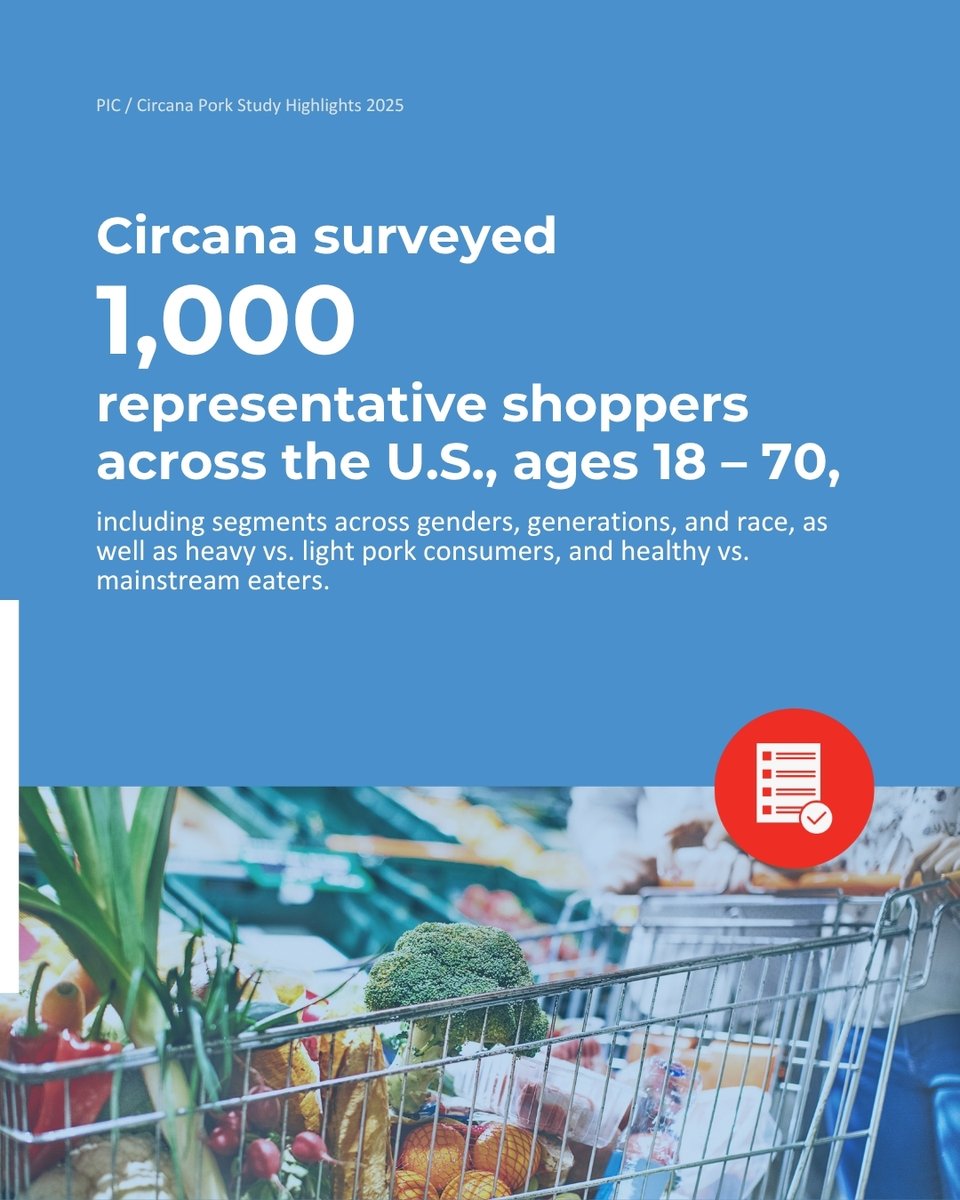 PIC / Circana Pork Study Highlights 2025

Circana surveyed
1,000
representative shoppers across the U.S., ages 18 – 70,

including segments across genders, generations, and race, as well as heavy vs. light pork consumers, and healthy vs. mainstream eaters.